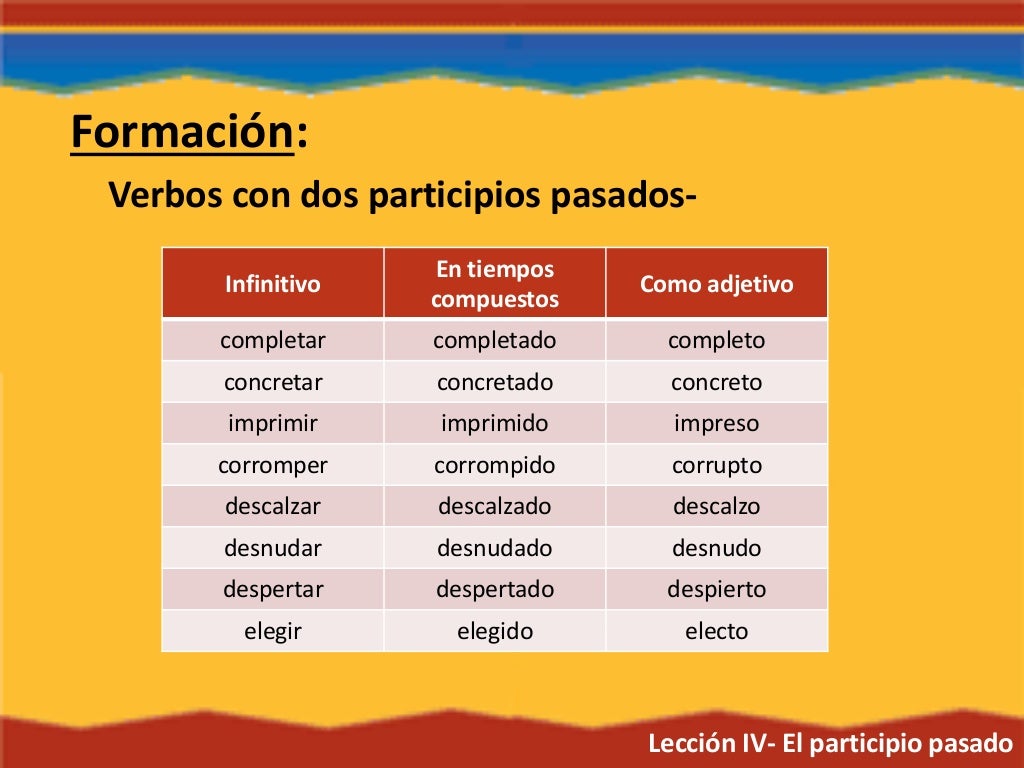 Formación:

Verbos con dos participios pasados-

| Infinitivo | En tiempos compuestos | Como adjetivo |
|---|---|---|
| completar | completado | completo |
| concretar | concretado | concreto |
| imprimir | imprimido | impreso |
| corromper | corrompido | corrupto |
| descalzar | descalzado | descalzo |
| desnudar | desnudado | desnudo |
| despertar | despertado | despierto |
| elegir | elegido | electo |

Lección IV- El participio pasado